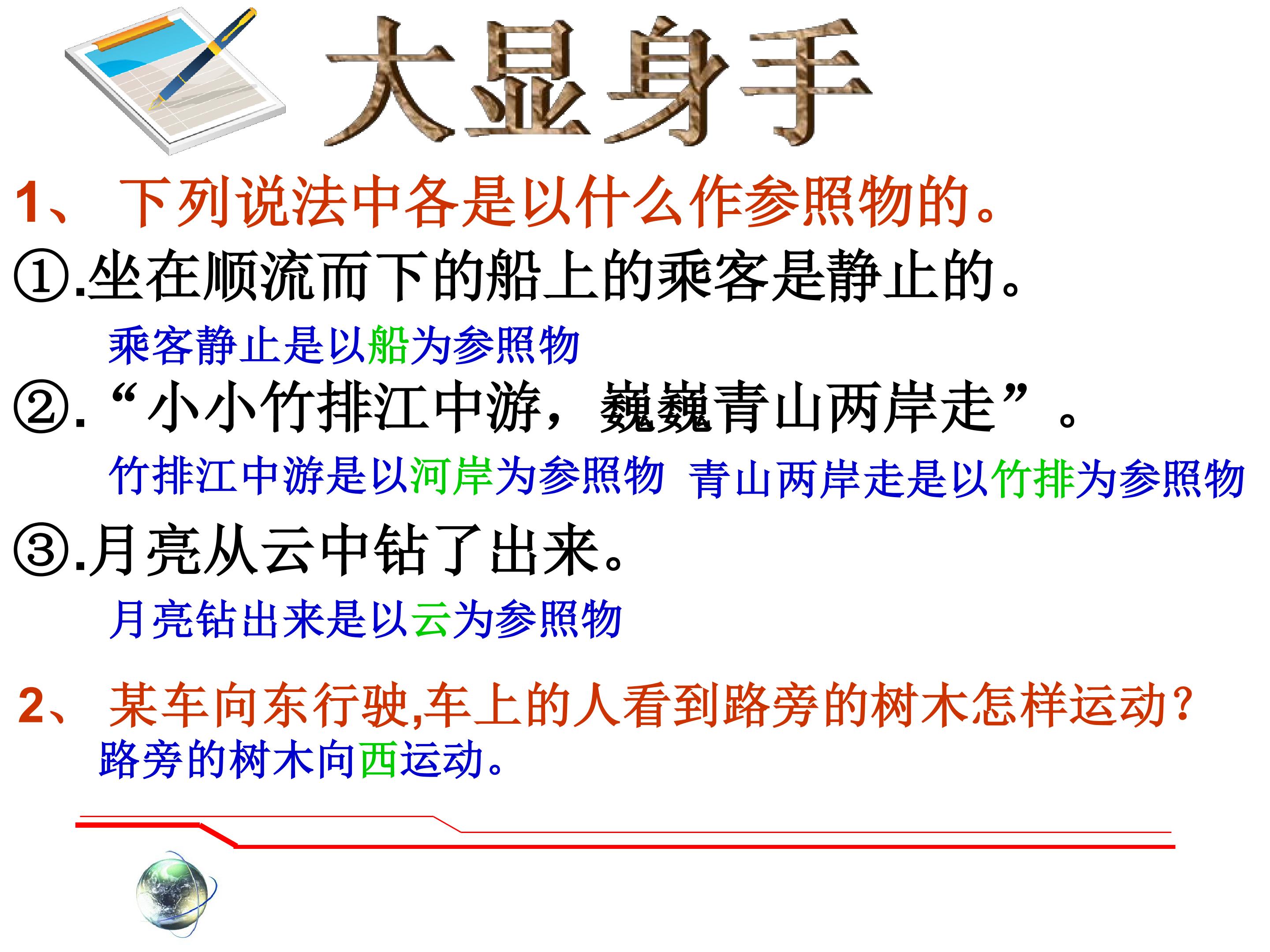 大显身手

1、 下列说法中各是以什么作参照物的。

①.坐在顺流而下的船上的乘客是静止的。

乘客静止是以船为参照物

②. “小小竹排江中游，巍巍青山两岸走”。

竹排江中游是以河岸为参照物 青山两岸走是以竹排为参照物

③.月亮从云中钻了出来。

月亮钻出来是以云为参照物

2、 某车向东行驶,车上的人看到路旁的树木怎样运动?

路旁的树木向西运动。